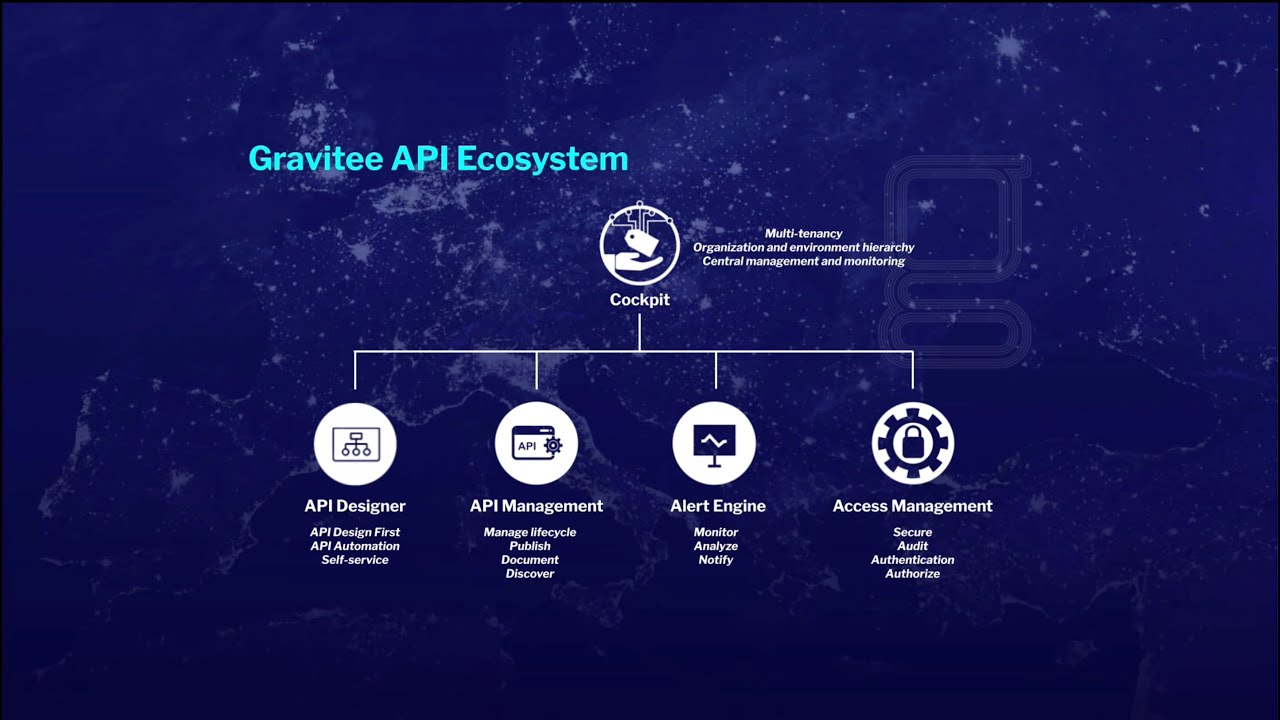 Gravitee API Ecosystem

Cockpit

Multi-tenancy
Organization and environment hierarchy
Central management and monitoring

API Designer
API Design First
API Automation
Self-service

API
API Management
Manage lifecycle
Publish
Document
Discover

Alert Engine
Monitor
Analyze
Notify

Access Management
Secure
Audit
Authentication
Authorize